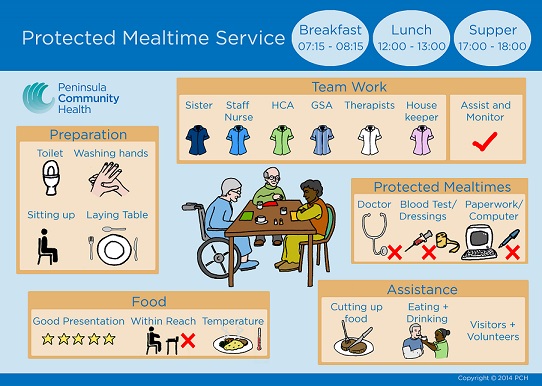 Protected Mealtime Service

Breakfast
07:15 - 08:15

Lunch
12:00 - 13:00

Supper
17:00 - 18:00

Peninsula Community Health

Team Work

Sister

Staff Nurse

HCA

GSA

Therapists

House keeper

Assist and Monitor

Preparation

Toilet

Washing hands

Sitting up

Laying Table

Protected Mealtimes

Doctor

Blood Test/ Dressings

Paperwork/ Computer

Food

Good Presentation

Within Reach

Temperature

Assistance

Cutting up food

Eating + Drinking

Visitors + Volunteers

Copyright © 2014 PCH